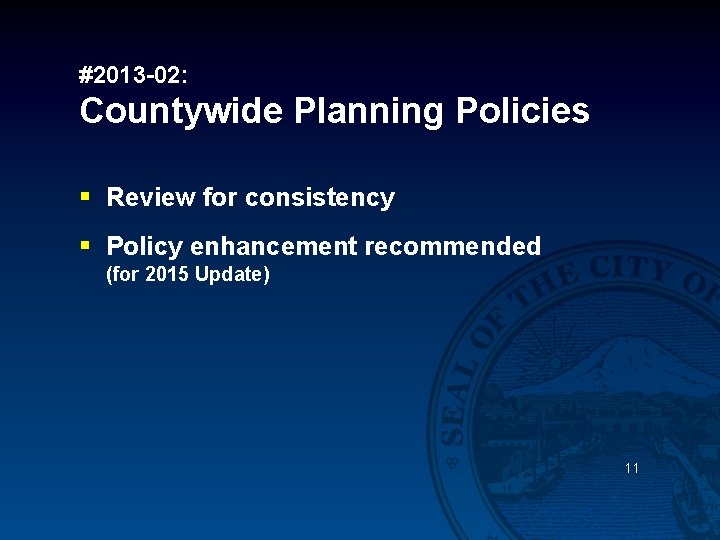 #2013-02:
Countywide Planning Policies

▪ Review for consistency

▪ Policy enhancement recommended
(for 2015 Update)

SEAL OF THE CITY OF

11